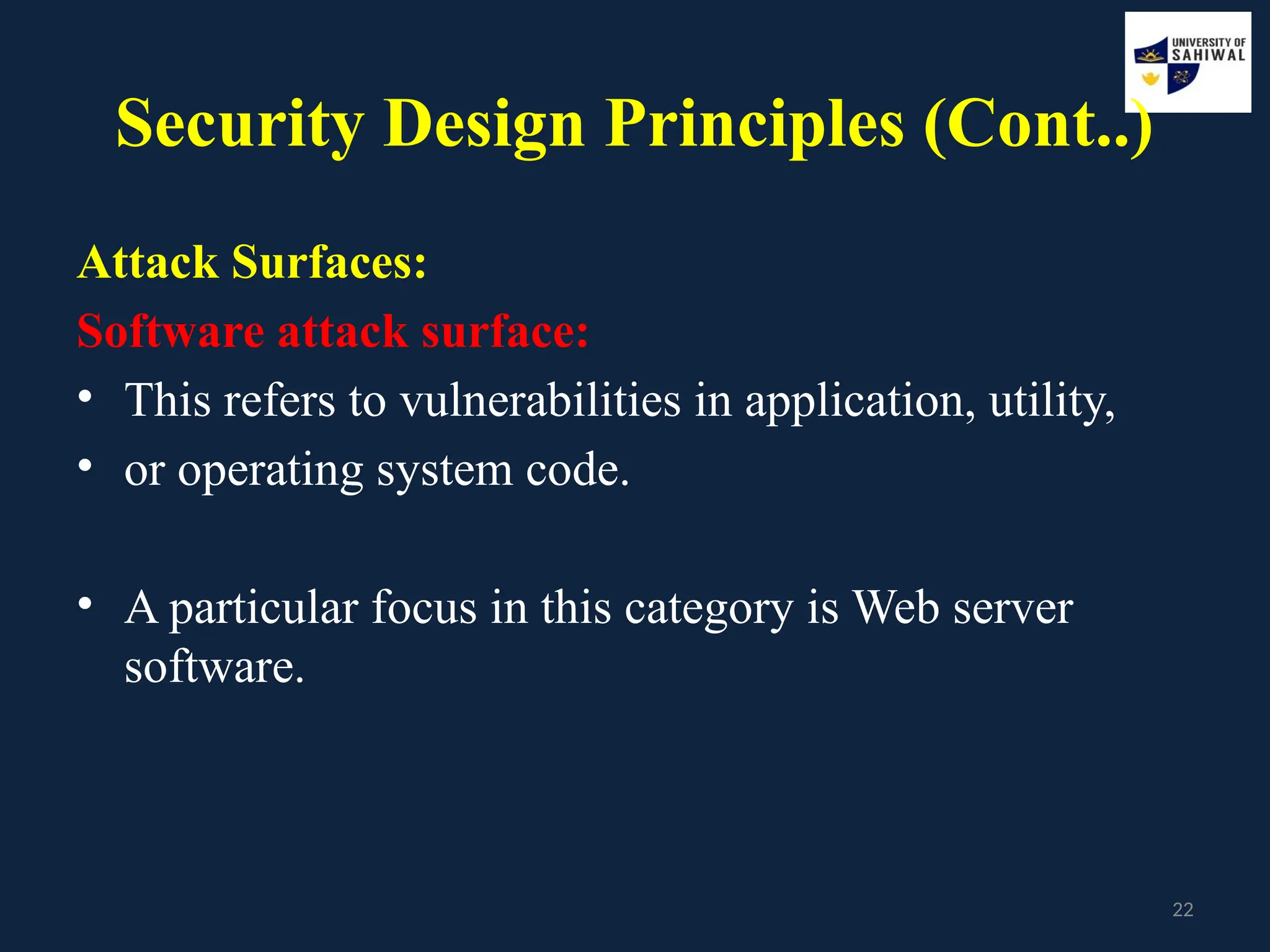 UNIVERSITY OF SAHIWAL

Security Design Principles (Cont..)

Attack Surfaces:

Software attack surface:

• This refers to vulnerabilities in application, utility,
• or operating system code.

• A particular focus in this category is Web server software.

22